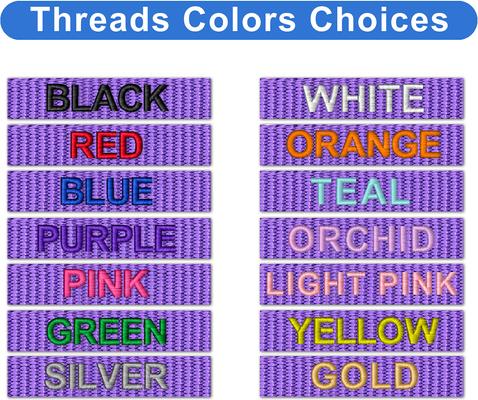 Threads Colors Choices

BLACK

RED

BLUE

PURPLE

PINK

GREEN

SILVER

WHITE

ORANGE

TEAL

ORCHID

LIGHT PINK

YELLOW

GOLD